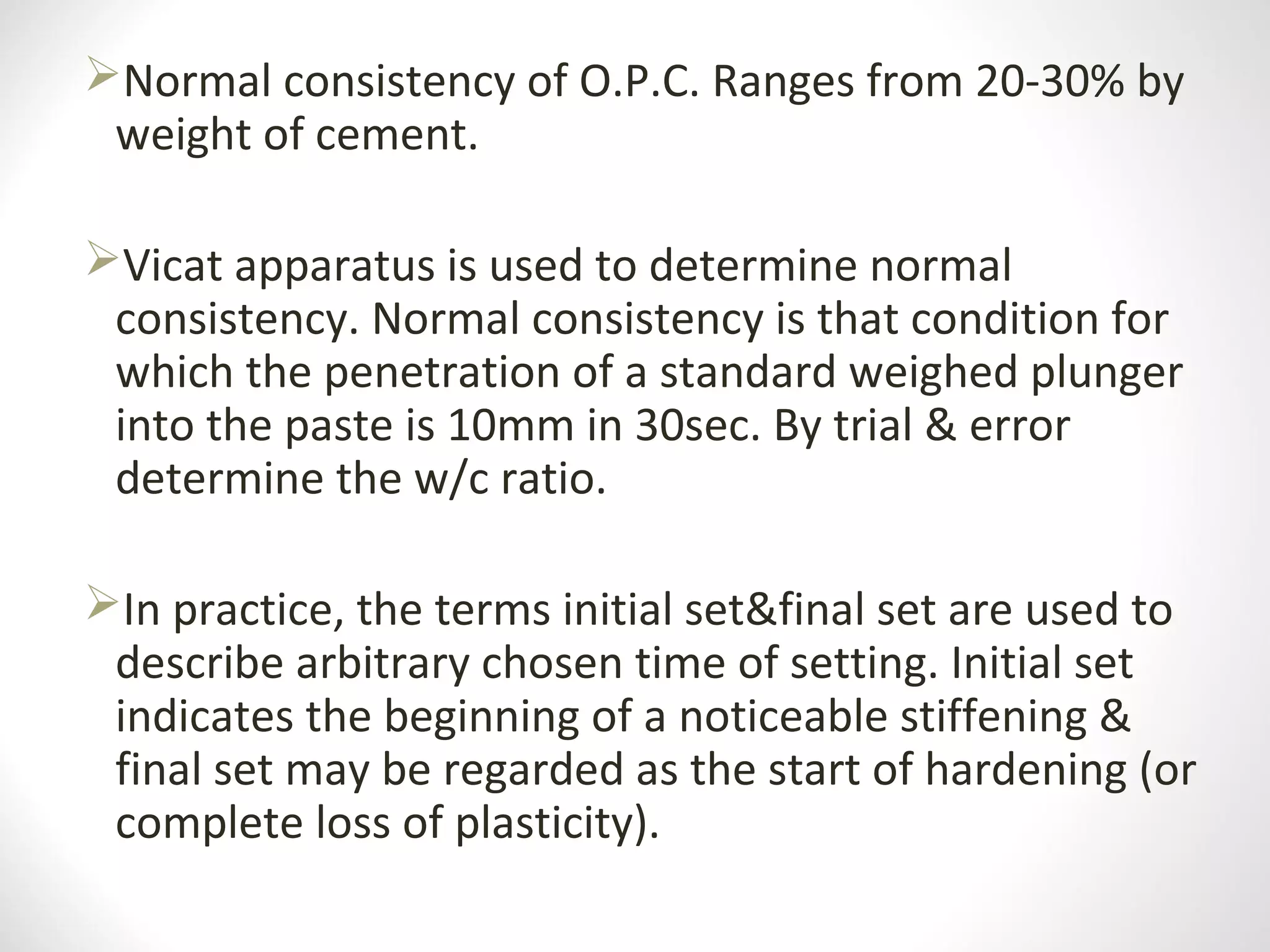 ➢Normal consistency of O.P.C. Ranges from 20-30% by weight of cement.

➢Vicat apparatus is used to determine normal consistency. Normal consistency is that condition for which the penetration of a standard weighed plunger into the paste is 10mm in 30sec. By trial & error determine the w/c ratio.

➢In practice, the terms initial set&final set are used to describe arbitrary chosen time of setting. Initial set indicates the beginning of a noticeable stiffening & final set may be regarded as the start of hardening (or complete loss of plasticity).